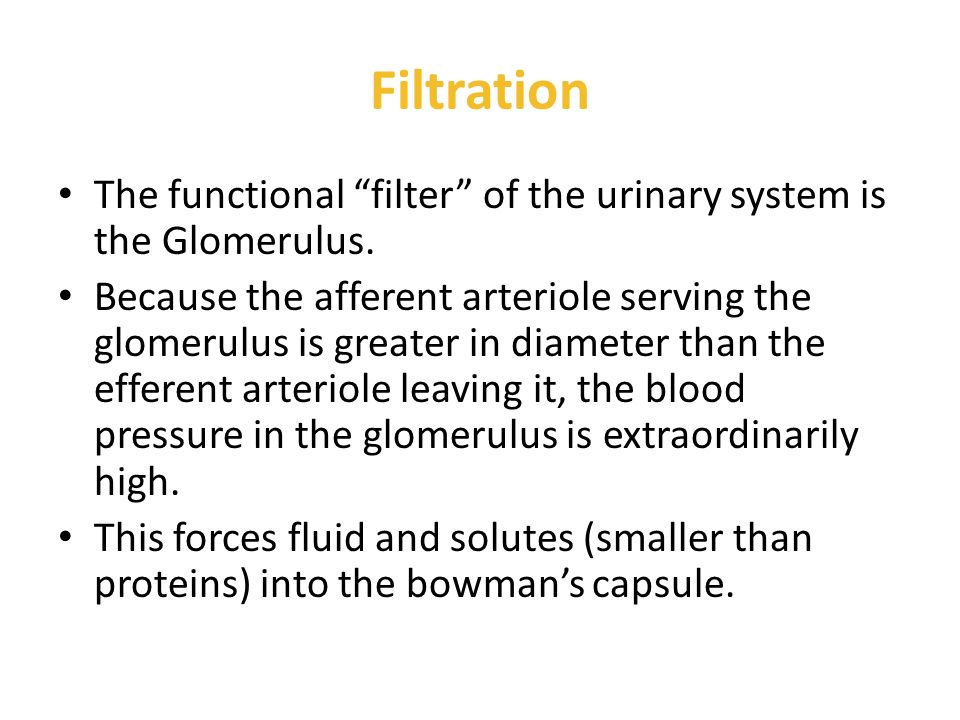 Filtration

• The functional “filter” of the urinary system is the Glomerulus.
• Because the afferent arteriole serving the glomerulus is greater in diameter than the efferent arteriole leaving it, the blood pressure in the glomerulus is extraordinarily high.
• This forces fluid and solutes (smaller than proteins) into the bowman’s capsule.